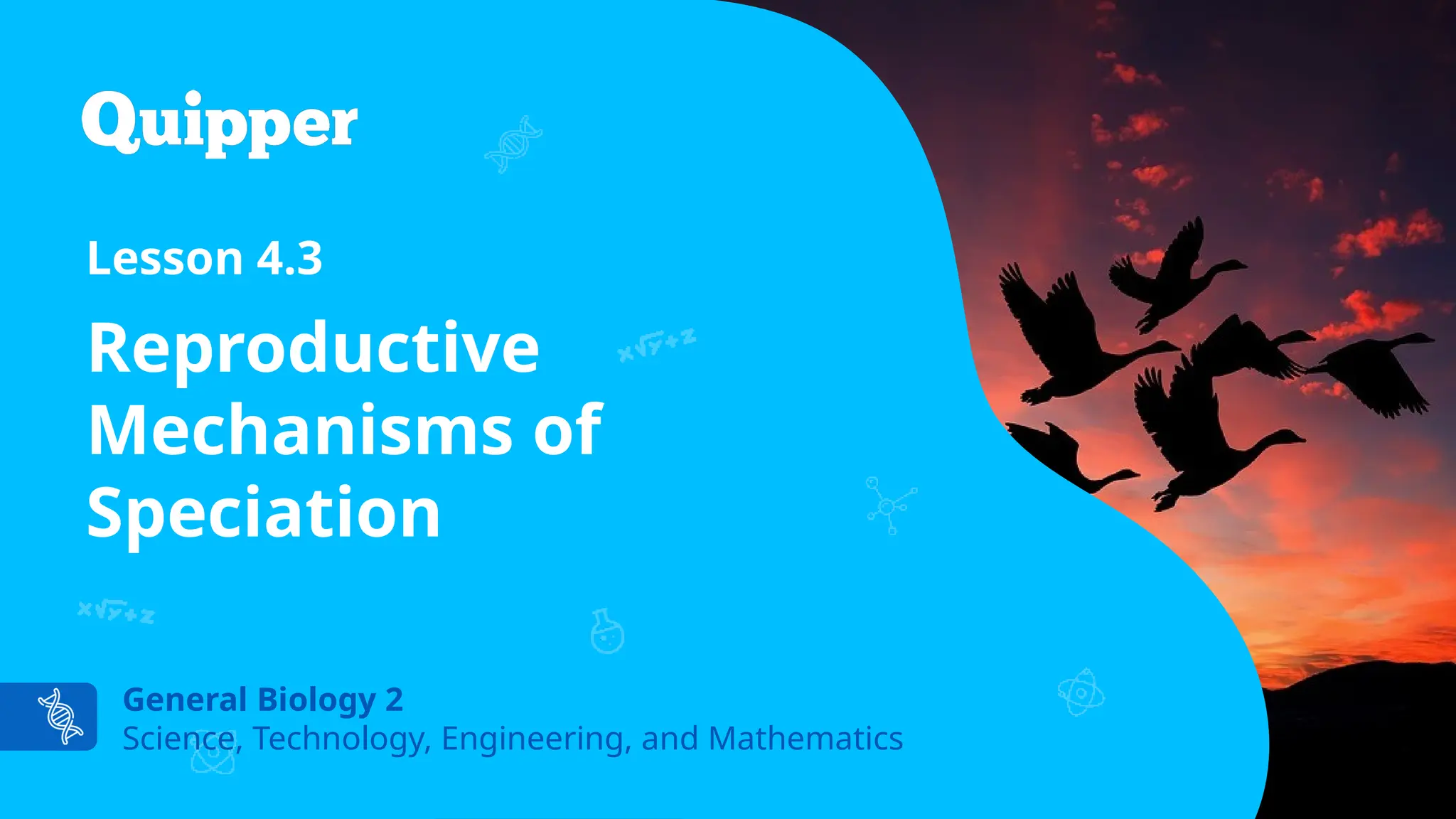 Quipper

Lesson 4.3

Reproductive Mechanisms of Speciation

General Biology 2
Science, Technology, Engineering, and Mathematics